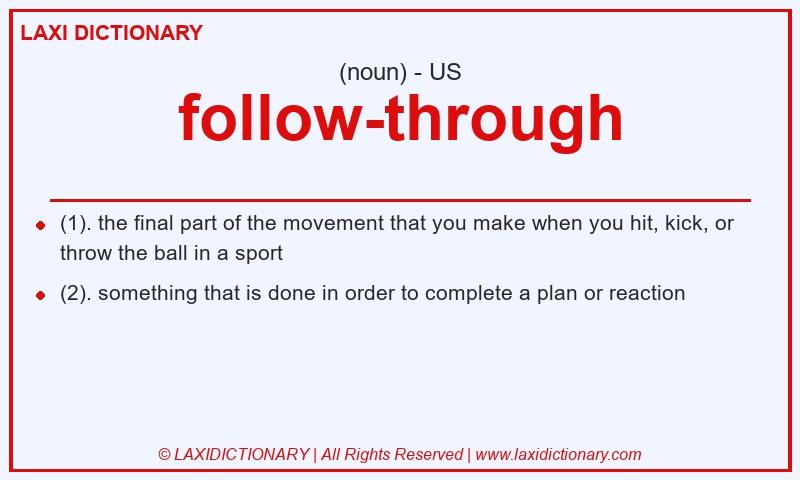 LAXI DICTIONARY

(noun) - US

follow-through

- (1). the final part of the movement that you make when you hit, kick, or throw the ball in a sport
- (2). something that is done in order to complete a plan or reaction

© LAXIDICTIONARY | All Rights Reserved | www.laxidictionary.com